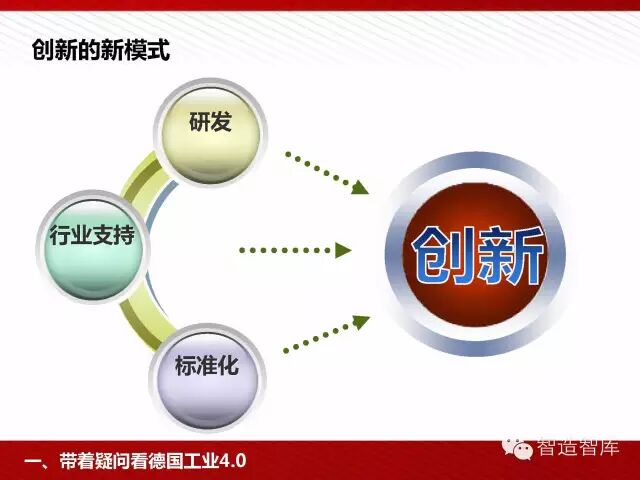 创新的新模式

研发

行业支持

标准化

创新

智造智库

一、带着疑问看德国工业4.0